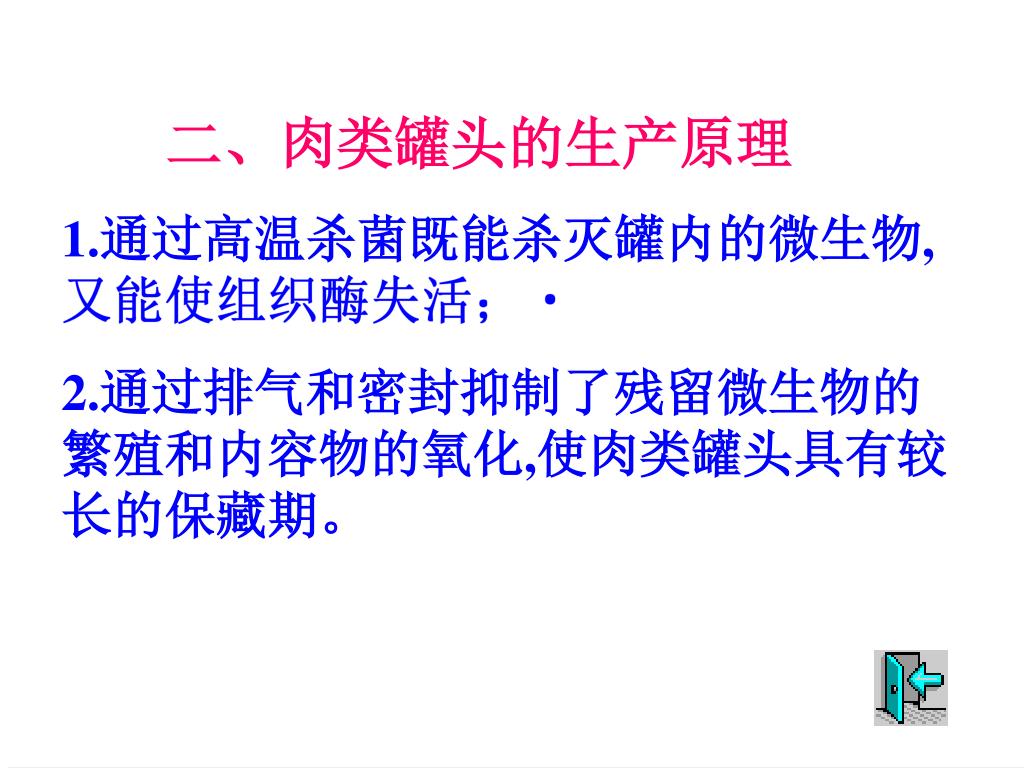 二、肉类罐头的生产原理

1.通过高温杀菌既能杀灭罐内的微生物,又能使组织酶失活； ·

2.通过排气和密封抑制了残留微生物的繁殖和内容物的氧化,使肉类罐头具有较长的保藏期。